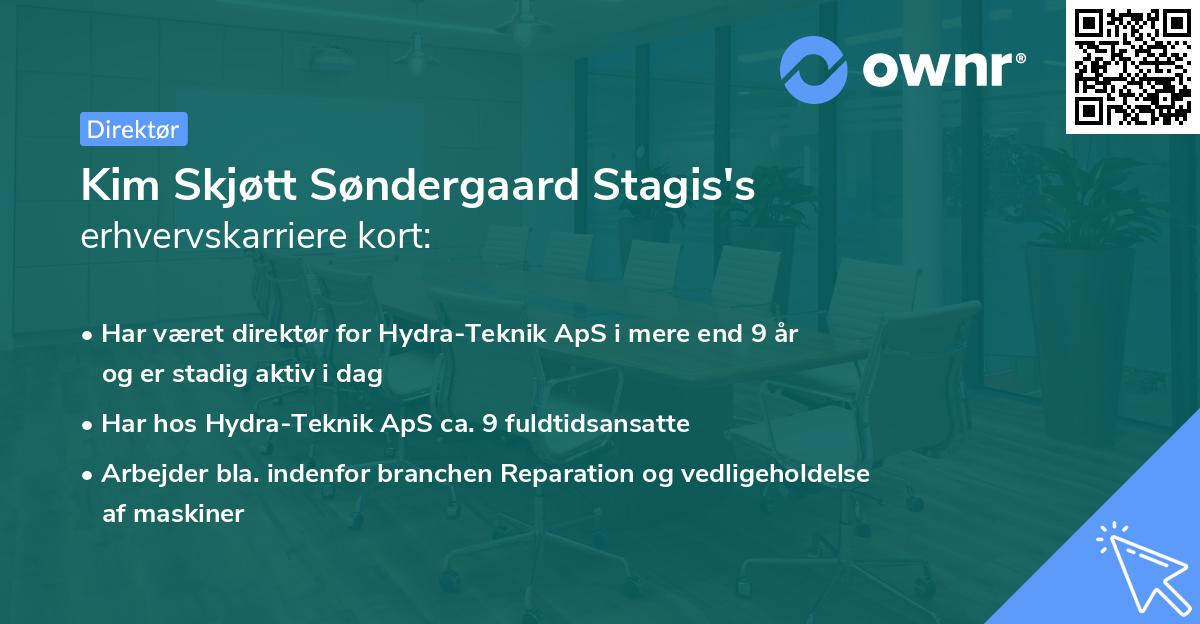 ownr®

Direktør

Kim Skjøtt Søndergaard Stagis's erhvervskarriere kort:

• Har været direktør for Hydra-Teknik ApS i mere end 9 år og er stadig aktiv i dag

• Har hos Hydra-Teknik ApS ca. 9 fuldtidsansatte

• Arbejder bla. indenfor branchen Reparation og vedligeholdelse af maskiner